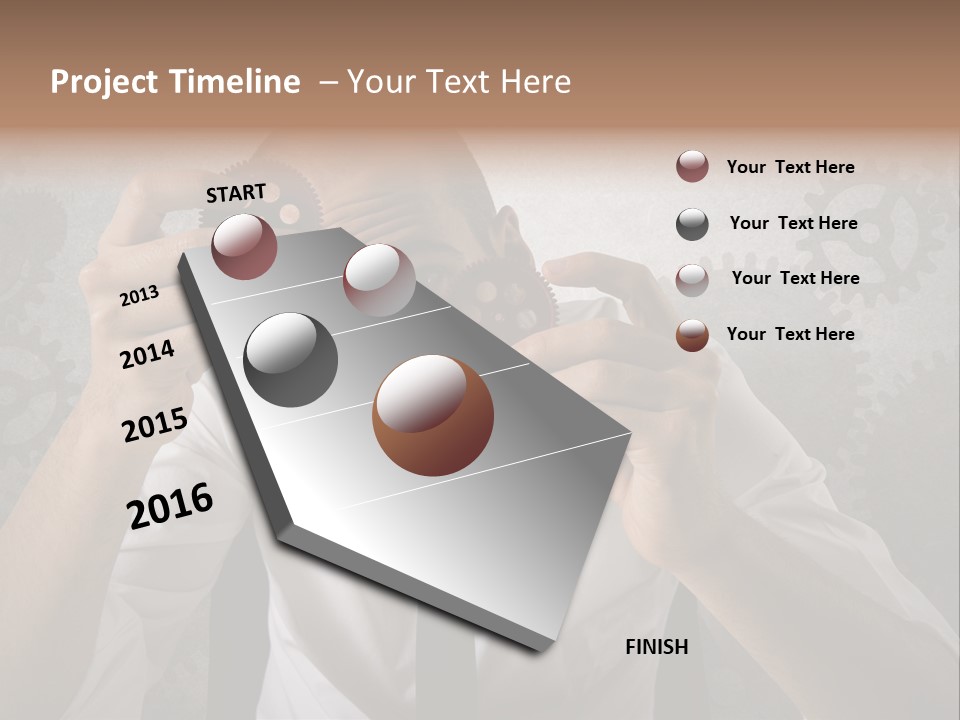 Project Timeline – Your Text Here

START

2013

2014

2015

2016

FINISH

Your Text Here

Your Text Here

Your Text Here

Your Text Here